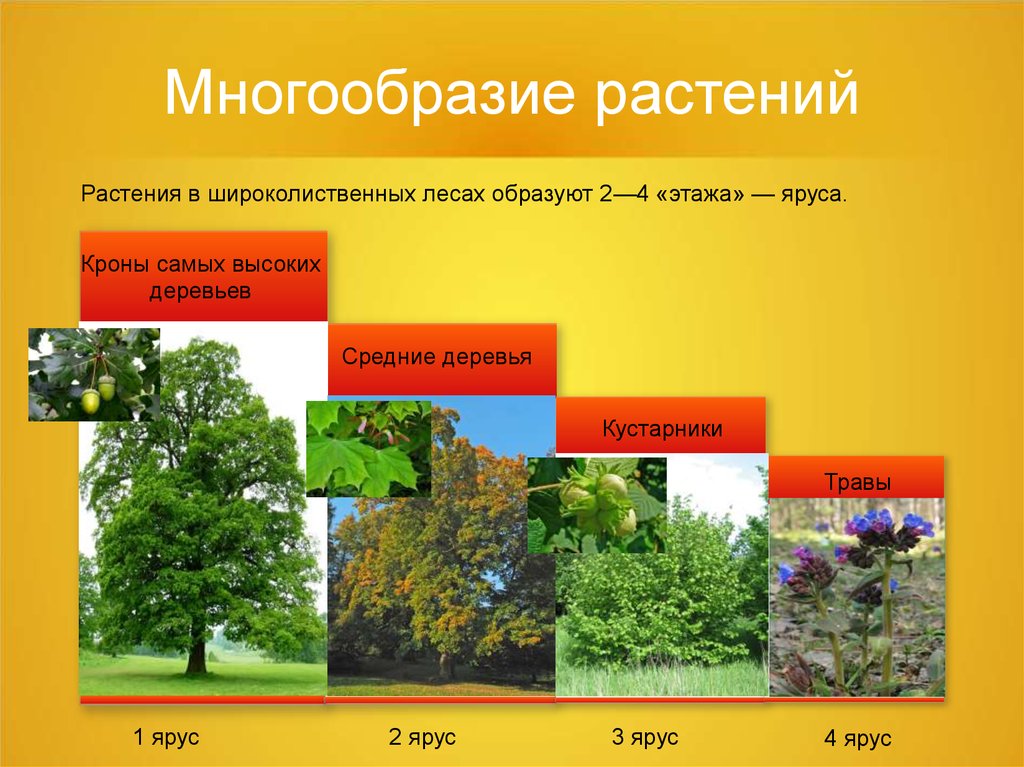 Многообразие растений

Растения в широколиственных лесах образуют 2—4 «этажа» — яруса.

Кроны самых высоких деревьев

Средние деревья

Кустарники

Травы

1 ярус

2 ярус

3 ярус

4 ярус